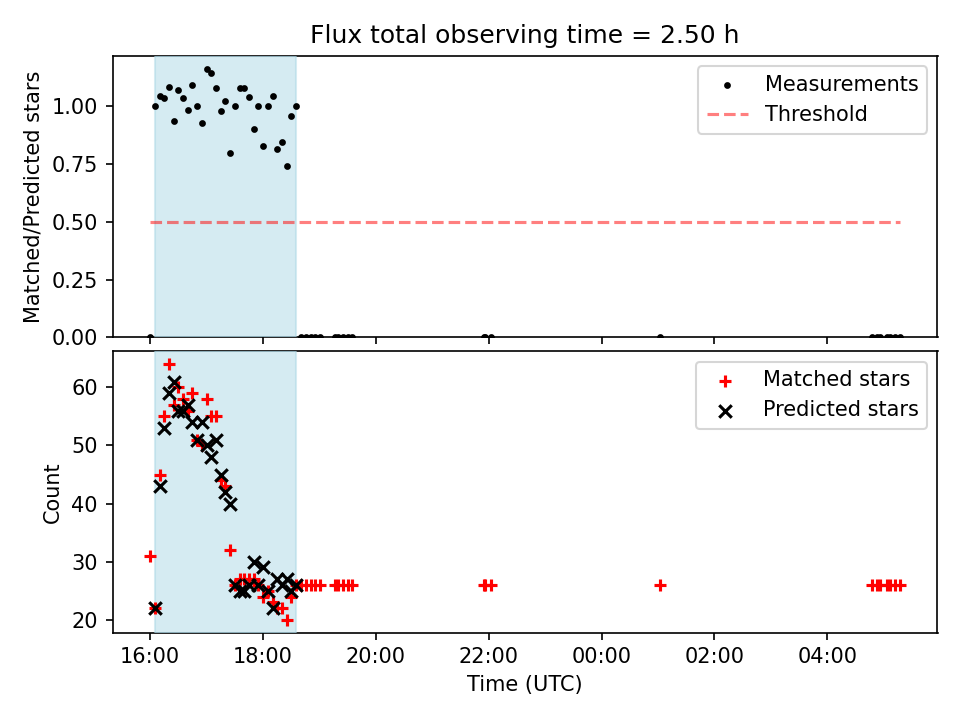 Flux total observing time = 2.50 h

Matched/Predicted stars

1.00
0.75
0.50
0.25
0.00

Measurements
Threshold

Count

60
50
40
30
20

Matched stars
Predicted stars

16:00
18:00
20:00
22:00
00:00
02:00
04:00

Time (UTC)